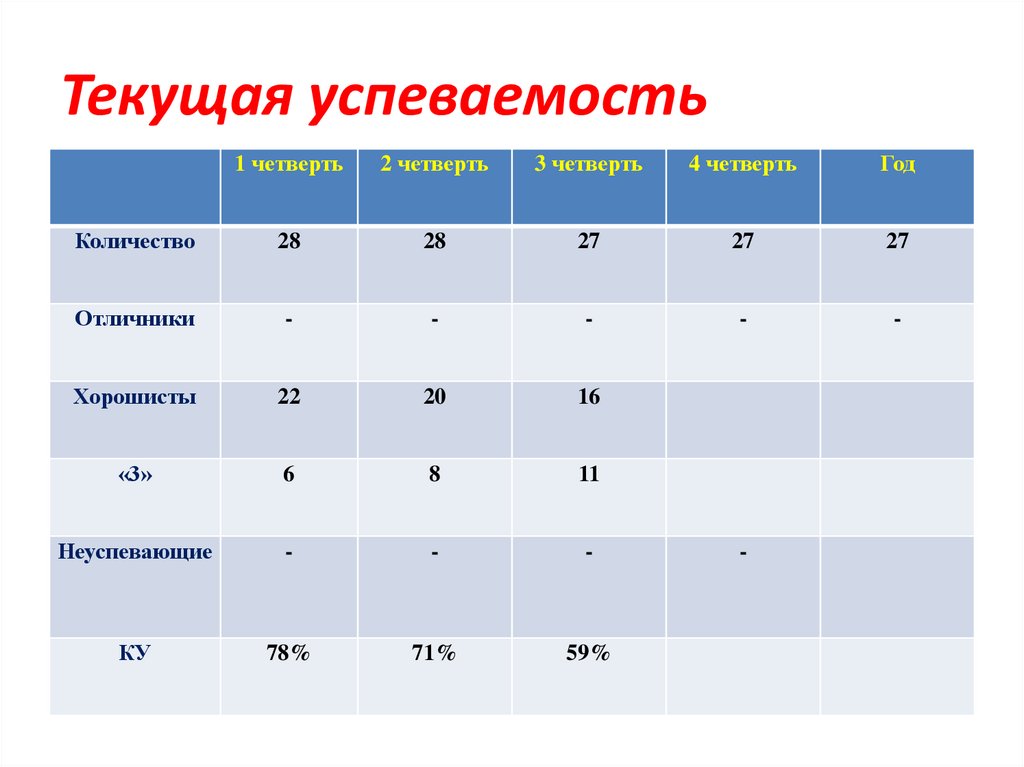 Текущая успеваемость

| | 1 четверть | 2 четверть | 3 четверть | 4 четверть | Год |
|---|---|---|---|---|---|
| Количество | 28 | 28 | 27 | 27 | 27 |
| Отличники | - | - | - | - | - |
| Хорошисты | 22 | 20 | 16 | | |
| «3» | 6 | 8 | 11 | | |
| Неуспевающие | - | - | - | - | |
| КУ | 78% | 71% | 59% | | |